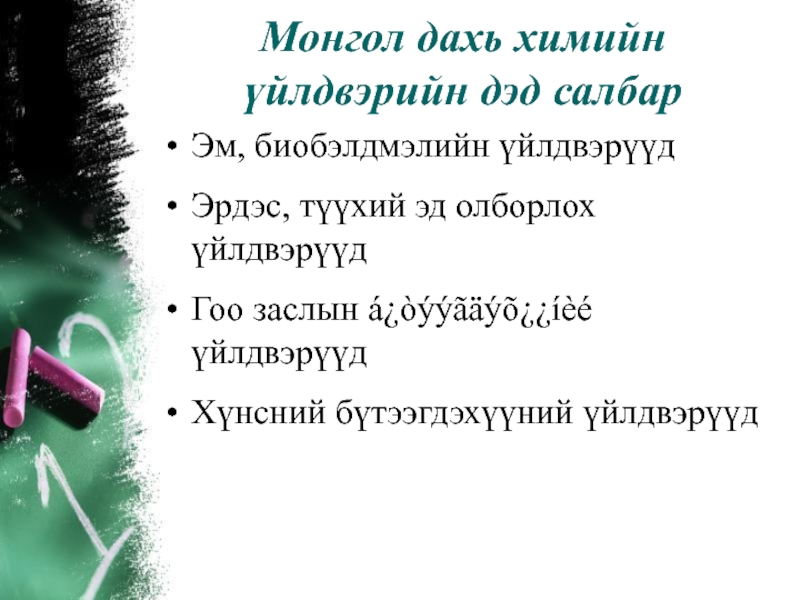 Монгол дахь химийн үйлдвэрийн дэд салбар

• Эм, биобэлдмэлийн үйлдвэрүүд

• Эрдэс, түүхий эд олборлох үйлдвэрүүд

• Гоо заслын á¿òýýãäýõ¿¿íèé үйлдвэрүүд

• Хүнсний бүтээгдэхүүний үйлдвэрүүд